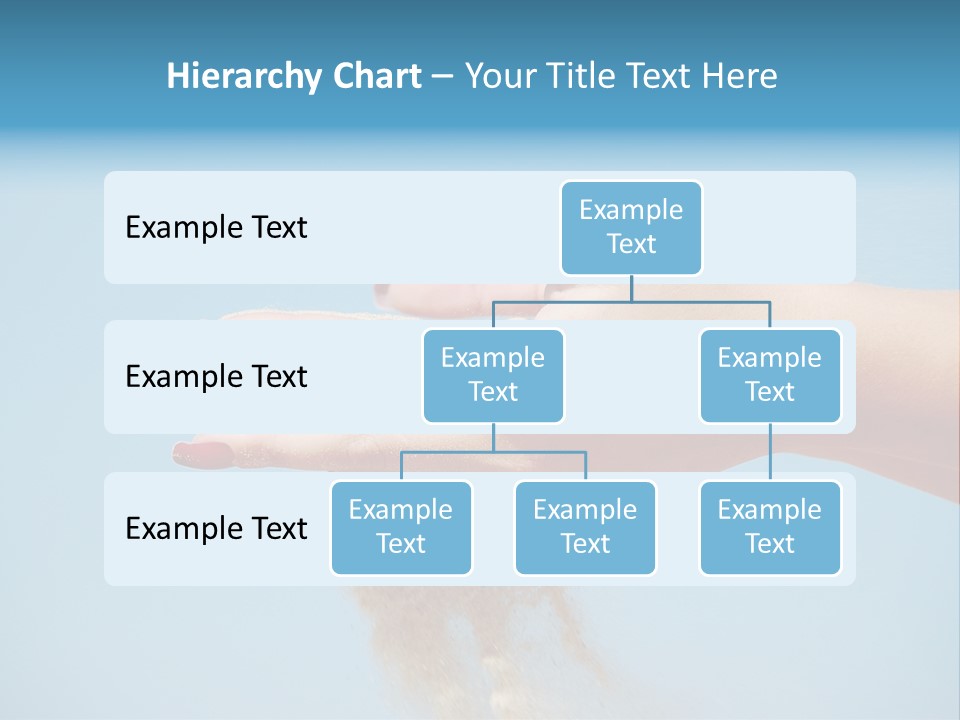 Hierarchy Chart – Your Title Text Here

Example Text

Example Text

Example Text

Example Text

Example Text

Example Text

Example Text

Example Text

Example Text